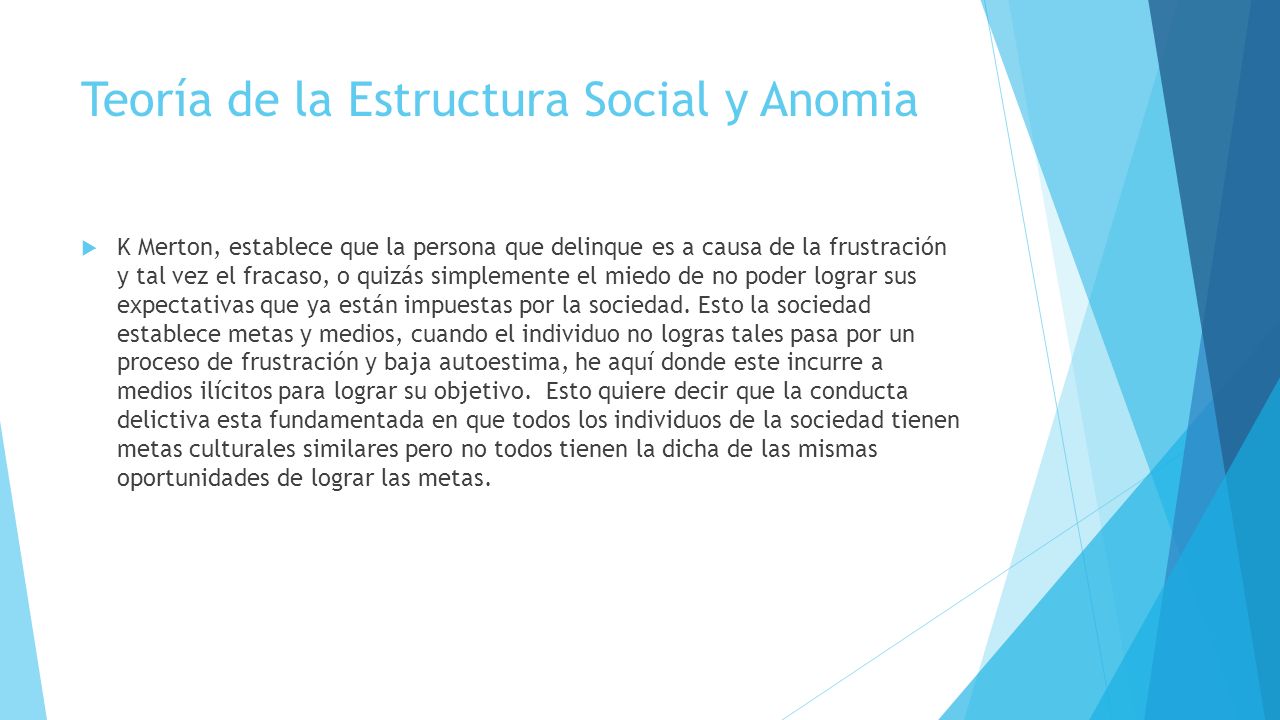 Teoría de la Estructura Social y Anomia

K Merton, establece que la persona que delinque es a causa de la frustración y tal vez el fracaso, o quizás simplemente el miedo de no poder lograr sus expectativas que ya están impuestas por la sociedad. Esto la sociedad establece metas y medios, cuando el individuo no logras tales pasa por un proceso de frustración y baja autoestima, he aquí donde este incurre a medios ilícitos para lograr su objetivo. Esto quiere decir que la conducta delictiva esta fundamentada en que todos los individuos de la sociedad tienen metas culturales similares pero no todos tienen la dicha de las mismas oportunidades de lograr las metas.